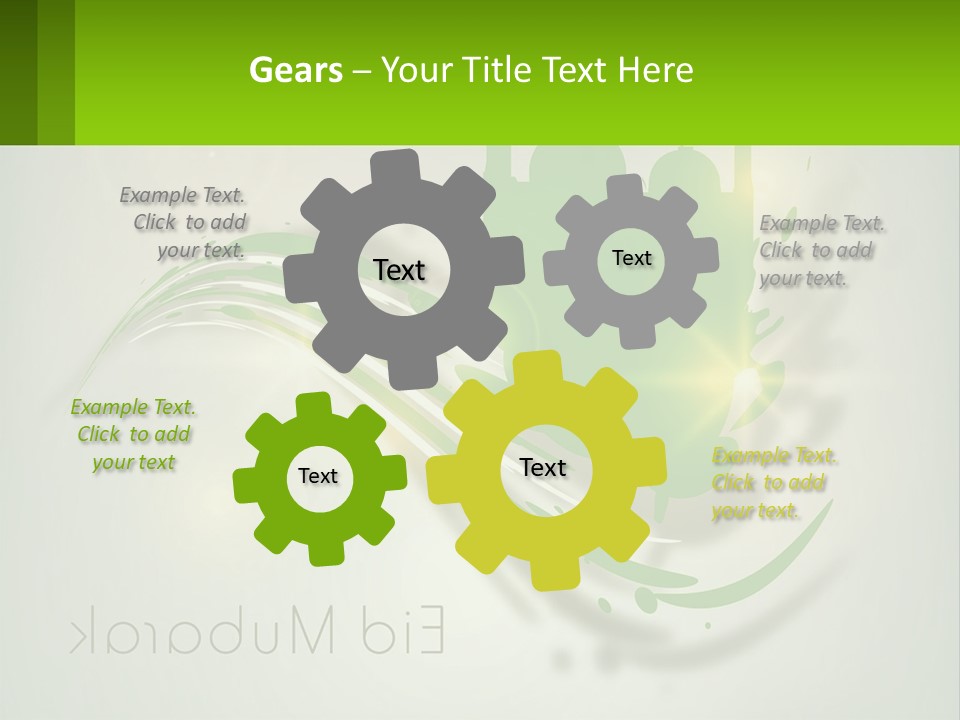 Gears – Your Title Text Here

Example Text. Click to add your text.

Text

Text

Example Text. Click to add your text.

Example Text. Click to add your text

Text

Text

Example Text. Click to add your text.

Eid Mubarak